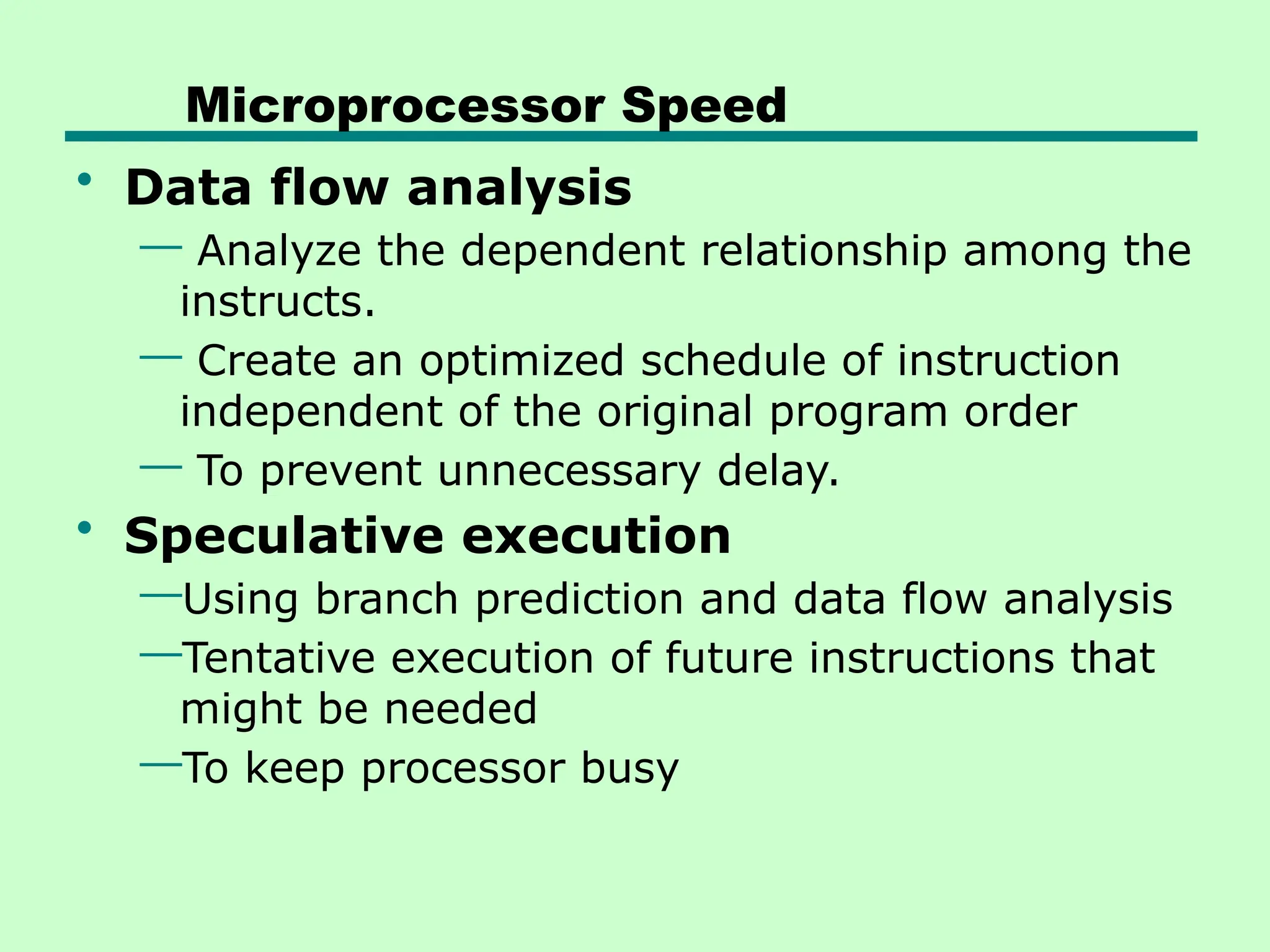 Microprocessor Speed

• Data flow analysis
— Analyze the dependent relationship among the instructs.
— Create an optimized schedule of instruction independent of the original program order
— To prevent unnecessary delay.
• Speculative execution
—Using branch prediction and data flow analysis
—Tentative execution of future instructions that might be needed
—To keep processor busy